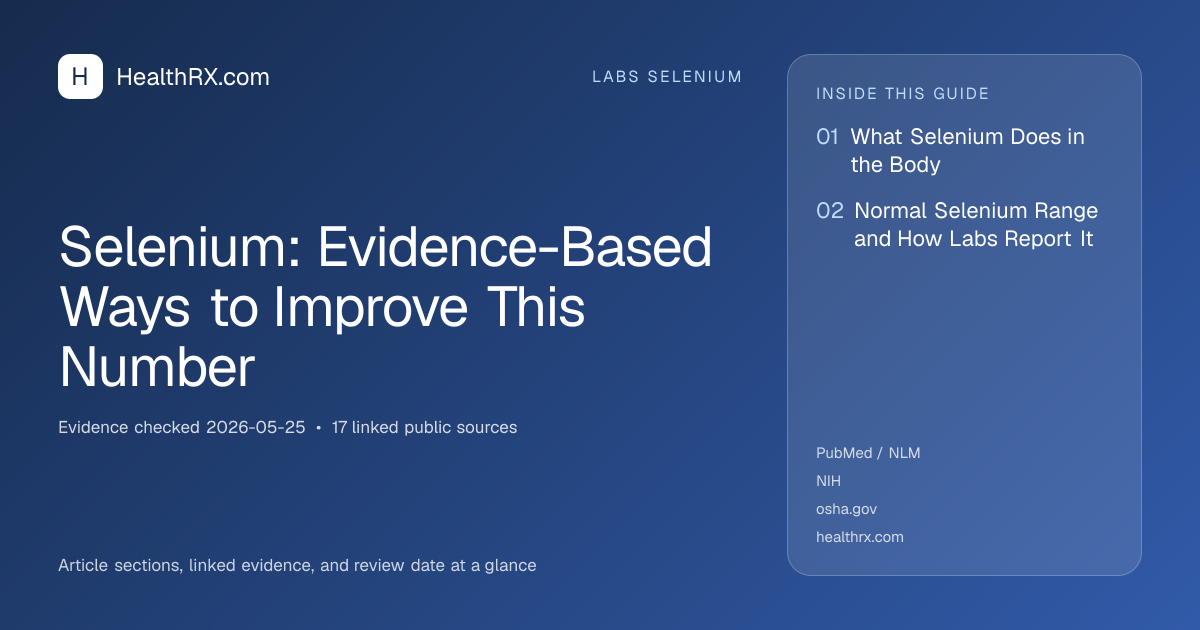 H HealthRX.com

LABS SELENIUM

Selenium: Evidence-Based Ways to Improve This Number

Evidence checked 2026-05-25 • 17 linked public sources

Article sections, linked evidence, and review date at a glance

INSIDE THIS GUIDE

01 What Selenium Does in the Body

02 Normal Selenium Range and How Labs Report It

PubMed / NLM
NIH
osha.gov
healthrx.com